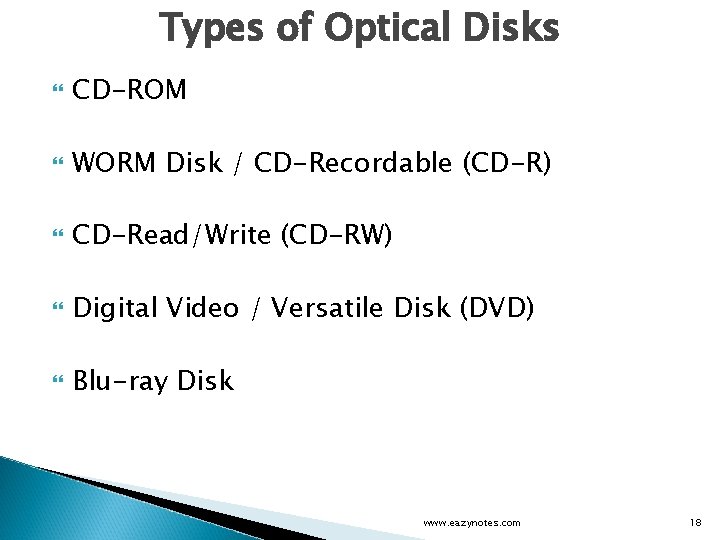 Types of Optical Disks

CD-ROM

WORM Disk / CD-Recordable (CD-R)

CD-Read/Write (CD-RW)

Digital Video / Versatile Disk (DVD)

Blu-ray Disk

www.eazynotes.com

18